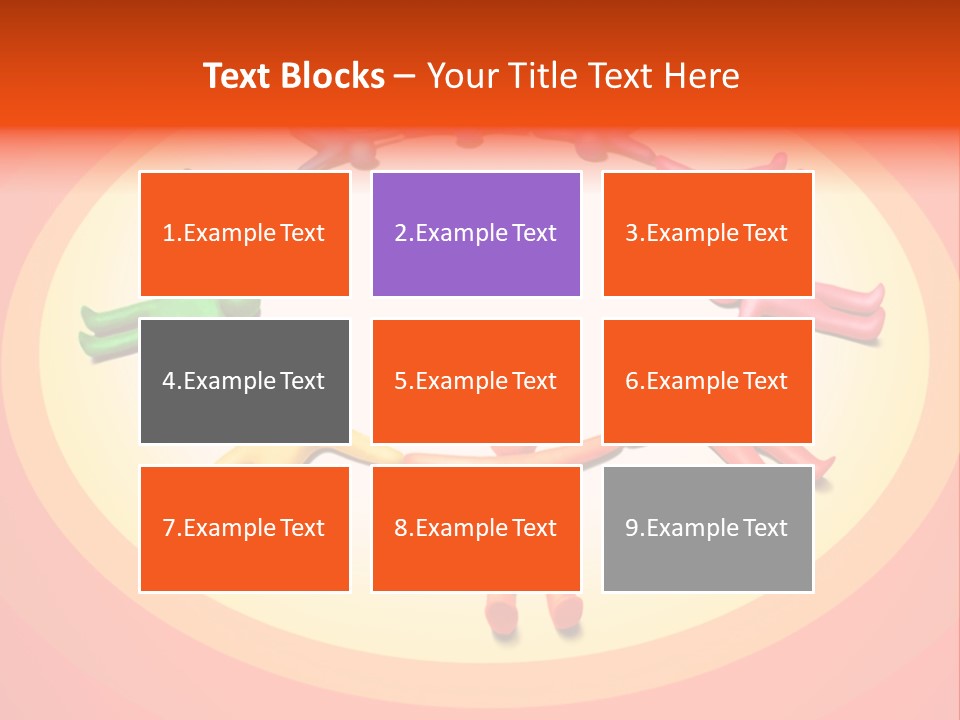 Text Blocks – Your Title Text Here

1.Example Text

2.Example Text

3.Example Text

4.Example Text

5.Example Text

6.Example Text

7.Example Text

8.Example Text

9.Example Text